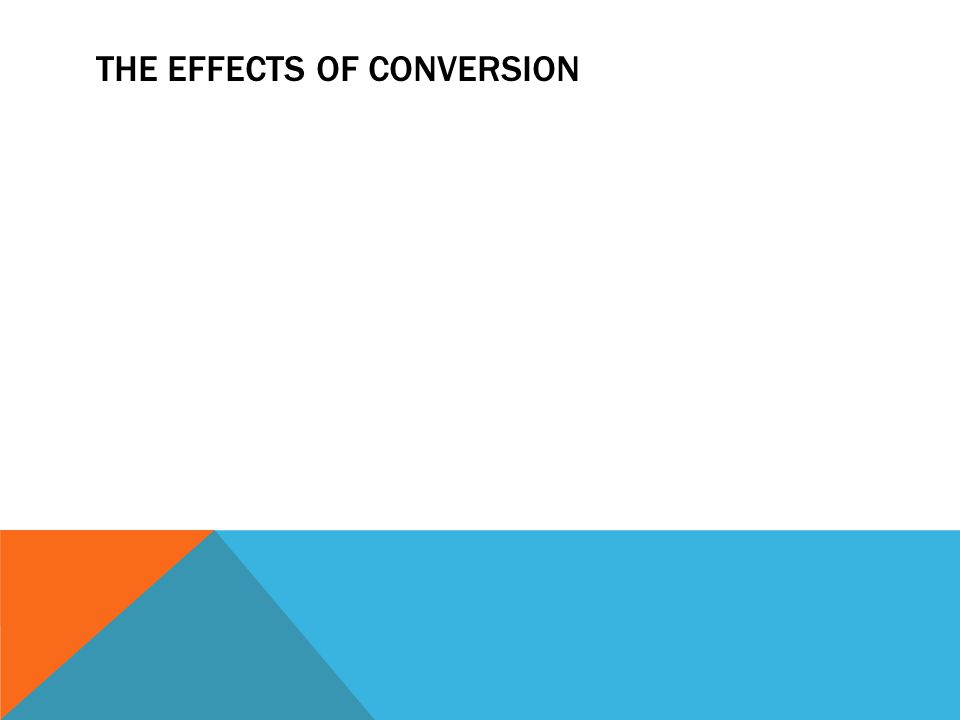 THE EFFECTS OF CONVERSION